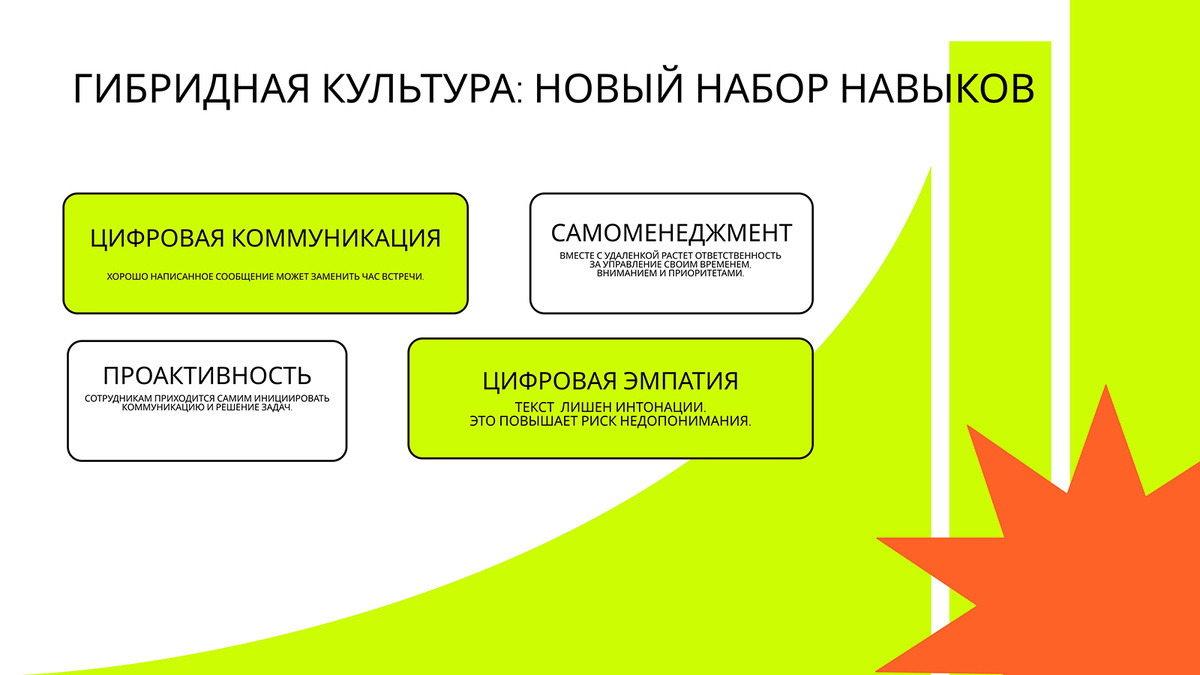 ГИБРИДНАЯ КУЛЬТУРА: НОВЫЙ НАБОР НАВЫКОВ

ЦИФРОВАЯ КОММУНИКАЦИЯ

ХОРОШО НАПИСАННОЕ СООБЩЕНИЕ МОЖЕТ ЗАМЕНИТЬ ЧАС ВСТРЕЧИ.

САМОМЕНЕДЖМЕНТ

ВМЕСТЕ С УДАЛЕНКОЙ РАСТЕТ ОТВЕТСТВЕННОСТЬ ЗА УПРАВЛЕНИЕ СВОИМ ВРЕМЕНЕМ, ВНИМАНИЕМ И ПРИОРИТЕТАМИ.

ПРОАКТИВНОСТЬ

СОТРУДНИКАМ ПРИХОДИТСЯ САМИМ ИНИЦИИРОВАТЬ КОММУНИКАЦИЮ И РЕШЕНИЕ ЗАДАЧ.

ЦИФРОВАЯ ЭМПАТИЯ

ТЕКСТ ЛИШЕН ИНТОНАЦИИ.
ЭТО ПОВЫШАЕТ РИСК НЕДОПОНИМАНИЯ.